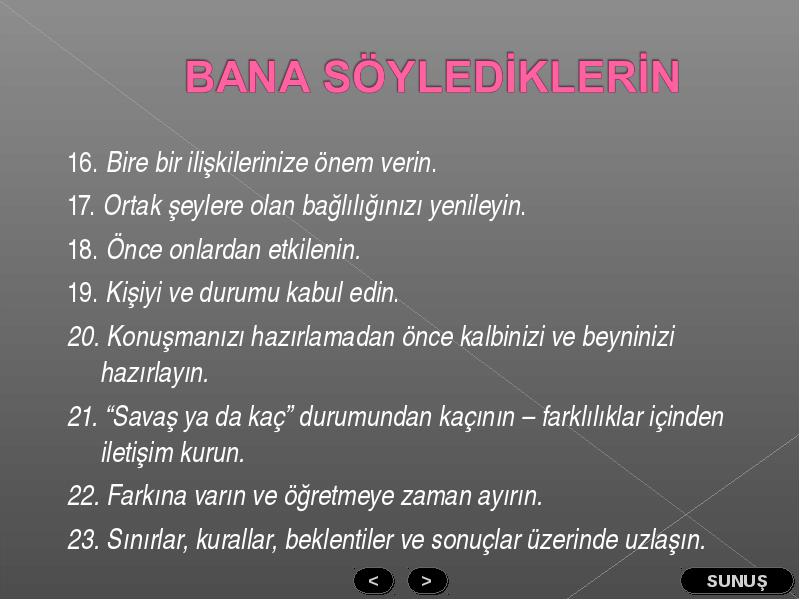 BANA SÖYLEDİKLERİN

16. Bire bir ilişkilerinize önem verin.

17. Ortak şeylere olan bağlılığınızı yenileyin.

18. Önce onlardan etkilenin.

19. Kişiyi ve durumu kabul edin.

20. Konuşmanızı hazırlamadan önce kalbinizi ve beyninizi hazırlayın.

21. “Savaş ya da kaç” durumundan kaçının – farklılıklar içinden iletişim kurun.

22. Farkına varın ve öğretmeye zaman ayırın.

23. Sınırlar, kurallar, beklentiler ve sonuçlar üzerinde uzlaşın.

<

>

SUNUŞ